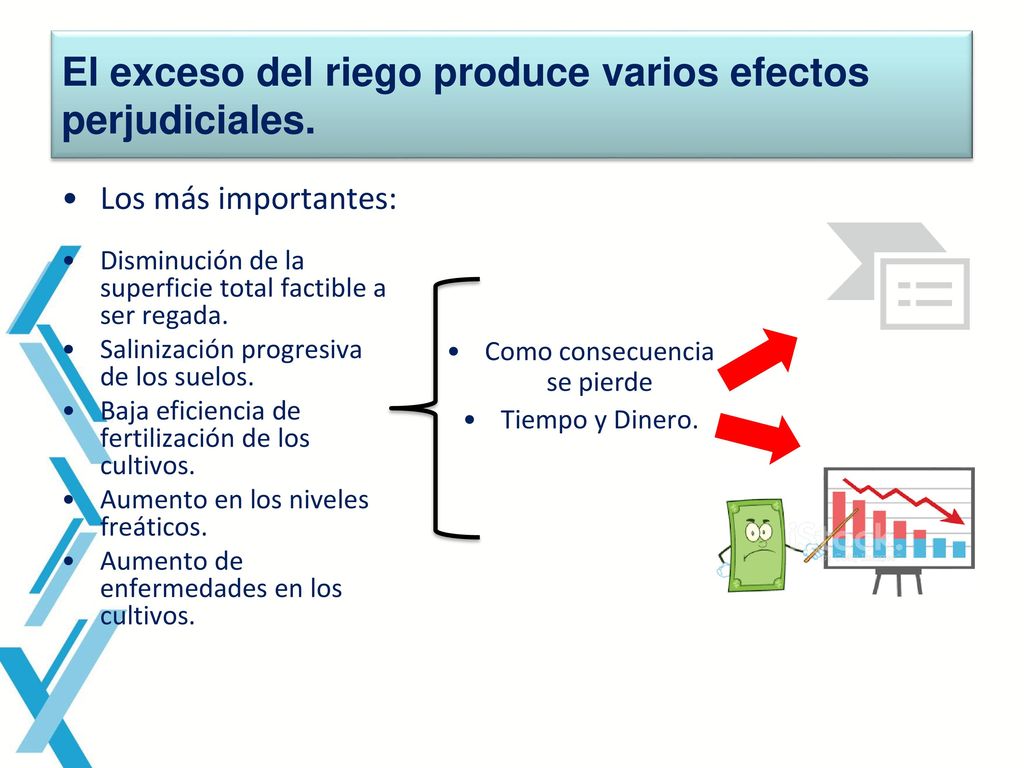 El exceso del riego produce varios efectos perjudiciales.

• Los más importantes:

• Disminución de la superficie total factible a ser regada.
• Salinización progresiva de los suelos.
• Baja eficiencia de fertilización de los cultivos.
• Aumento en los niveles freáticos.
• Aumento de enfermedades en los cultivos.

• Como consecuencia se pierde
• Tiempo y Dinero.